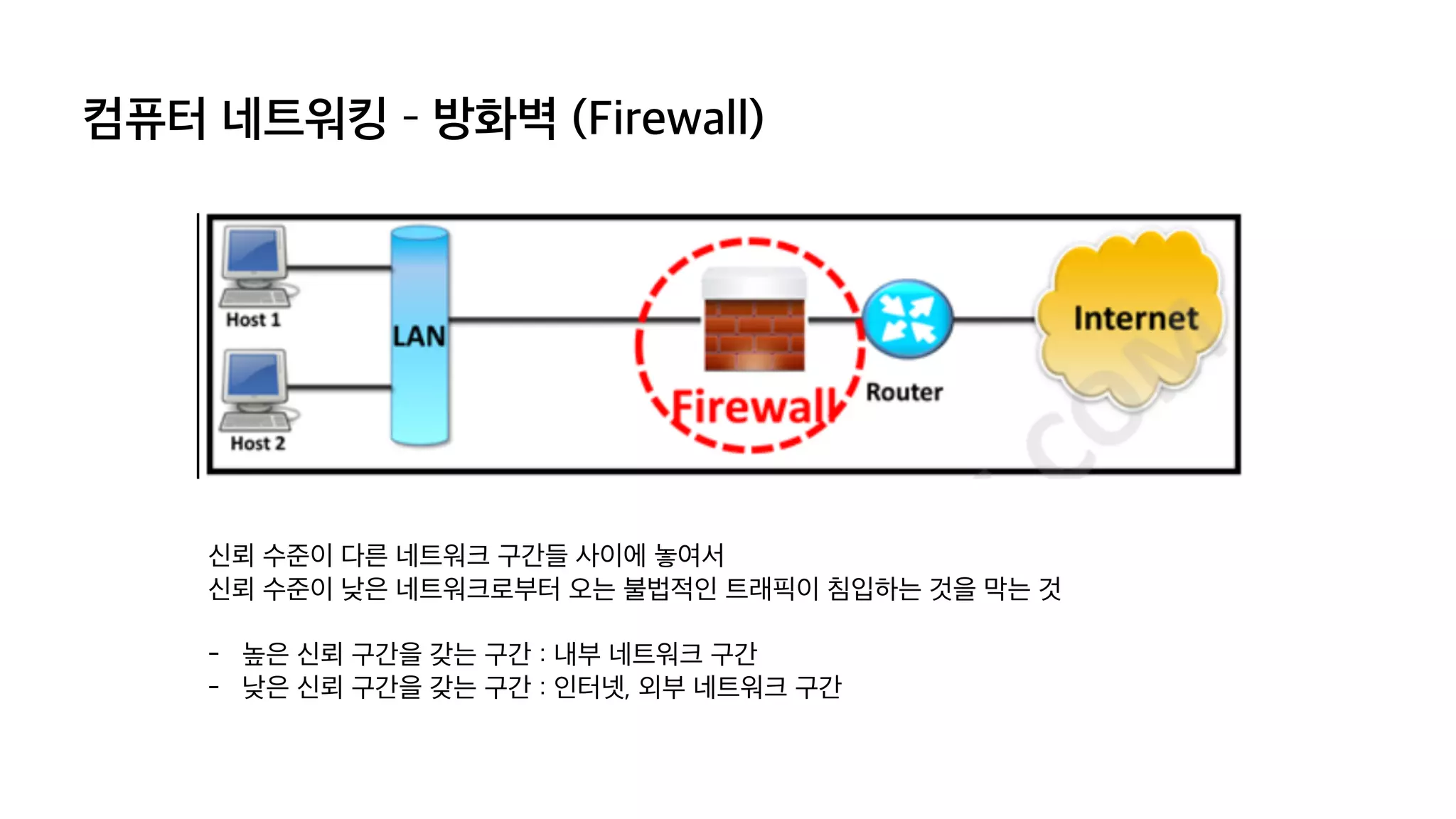 컴퓨터 네트워킹 - 방화벽 (Firewall)

Host 1
Host 2
LAN
Firewall
Router
Internet

신뢰 수준이 다른 네트워크 구간들 사이에 놓여서
신뢰 수준이 낮은 네트워크로부터 오는 불법적인 트래픽이 침입하는 것을 막는 것

- 높은 신뢰 구간을 갖는 구간 : 내부 네트워크 구간
- 낮은 신뢰 구간을 갖는 구간 : 인터넷, 외부 네트워크 구간